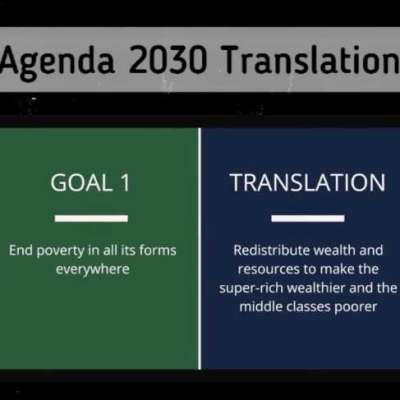 Agenda 2030 Translation

GOAL 1

End poverty in all its forms everywhere

TRANSLATION

Redistribute wealth and resources to make the super-rich wealthier and the middle classes poorer